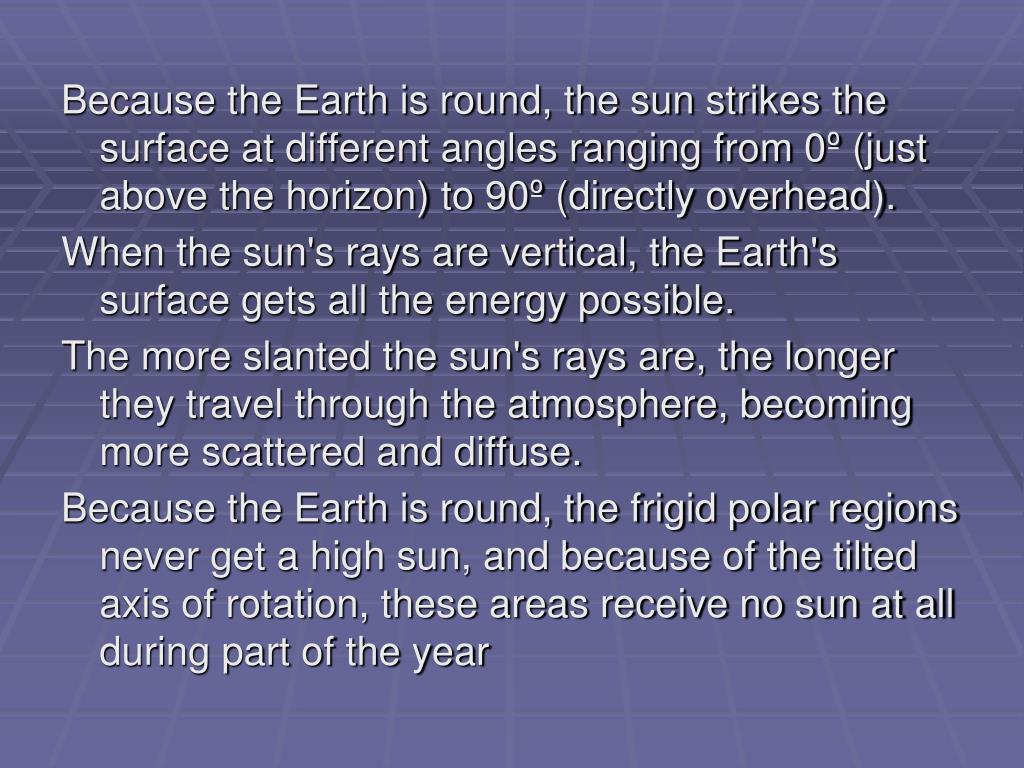 Because the Earth is round, the sun strikes the surface at different angles ranging from 0º (just above the horizon) to 90º (directly overhead).

When the sun's rays are vertical, the Earth's surface gets all the energy possible.

The more slanted the sun's rays are, the longer they travel through the atmosphere, becoming more scattered and diffuse.

Because the Earth is round, the frigid polar regions never get a high sun, and because of the tilted axis of rotation, these areas receive no sun at all during part of the year